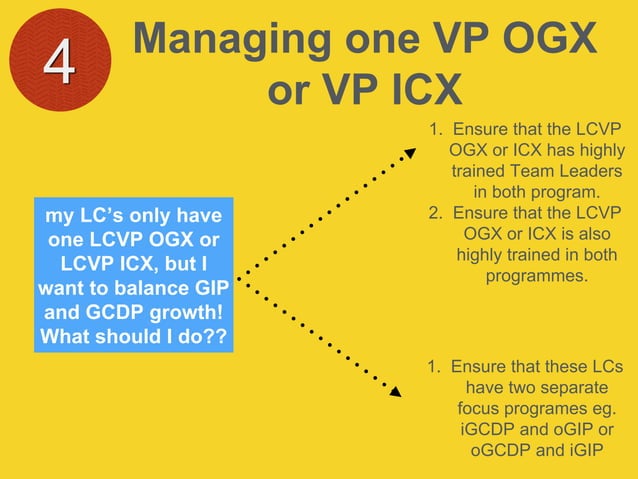 4

Managing one VP OGX or VP ICX

my LC's only have one LCVP OGX or LCVP ICX, but I want to balance GIP and GCDP growth! What should I do??

1. Ensure that the LCVP OGX or ICX has highly trained Team Leaders in both program.
2. Ensure that the LCVP OGX or ICX is also highly trained in both programmes.

1. Ensure that these LCs have two separate focus programes eg. iGCDP and oGIP or oGCDP and iGIP